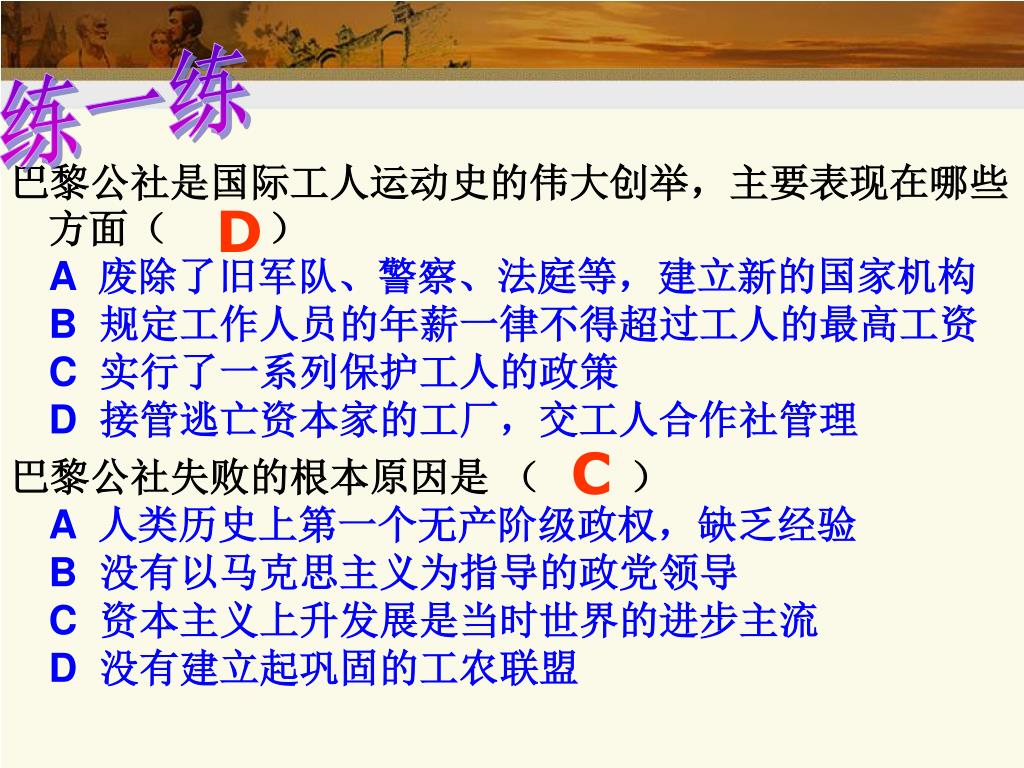 练一练

巴黎公社是国际工人运动史的伟大创举，主要表现在哪些方面（ D ）

A 废除了旧军队、警察、法庭等，建立新的国家机构
B 规定工作人员的年薪一律不得超过工人的最高工资
C 实行了一系列保护工人的政策
D 接管逃亡资本家的工厂，交工人合作社管理

巴黎公社失败的根本原因是 （ C ）

A 人类历史上第一个无产阶级政权，缺乏经验
B 没有以马克思主义为指导的政党领导
C 资本主义上升发展是当时世界的进步主流
D 没有建立起巩固的工农联盟